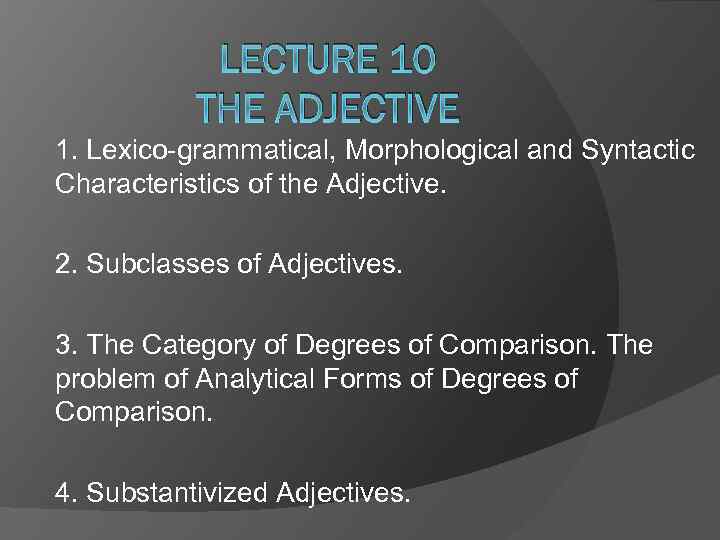 LECTURE 10
THE ADJECTIVE

1. Lexico-grammatical, Morphological and Syntactic Characteristics of the Adjective.

2. Subclasses of Adjectives.

3. The Category of Degrees of Comparison. The problem of Analytical Forms of Degrees of Comparison.

4. Substantivized Adjectives.